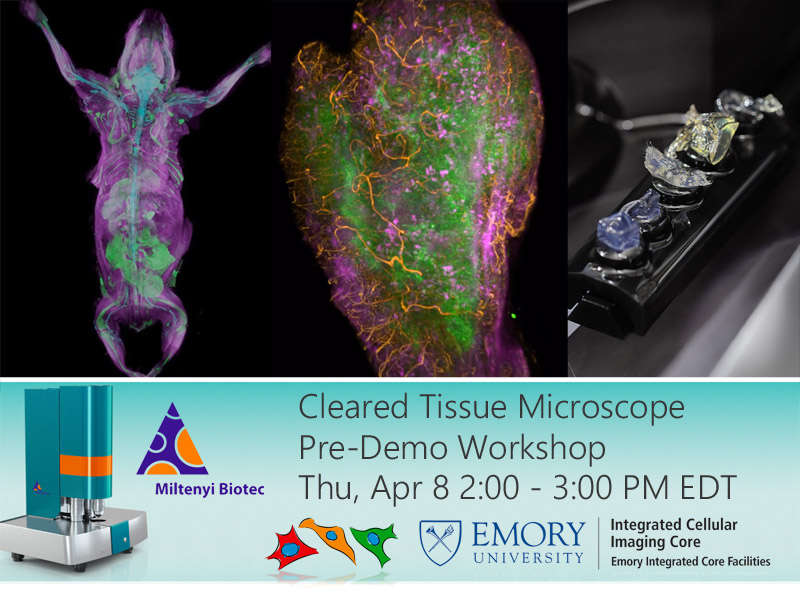 Miltenyi Biotec

Cleared Tissue Microscope
Pre-Demo Workshop
Thu, Apr 8 2:00 - 3:00 PM EDT

EMORY
UNIVERSITY

Integrated Cellular
Imaging Core
Emory Integrated Core Facilities